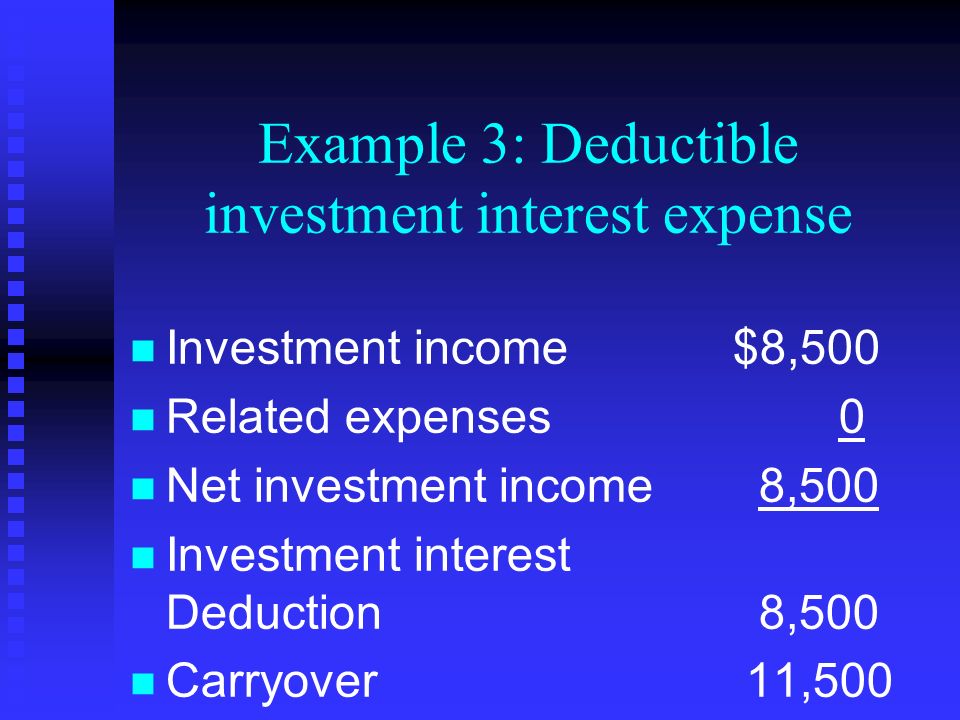 Example 3: Deductible investment interest expense

- Investment income $8,500
- Related expenses 0
- Net investment income 8,500
- Investment interest Deduction 8,500
- Carryover 11,500